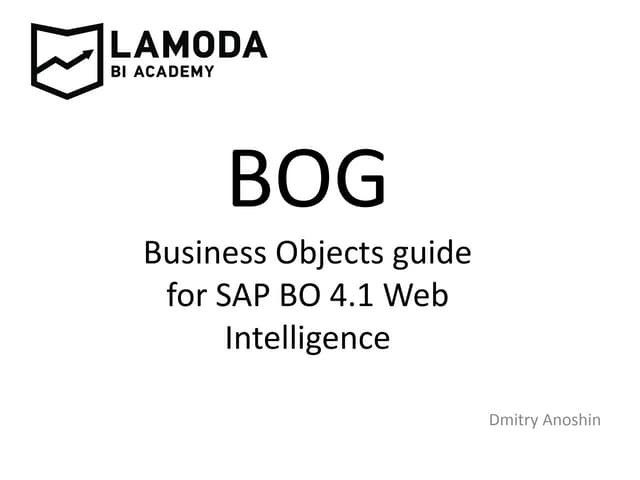 LAMODA
BI ACADEMY

BOG

Business Objects guide for SAP BO 4.1 Web Intelligence

Dmitry Anoshin